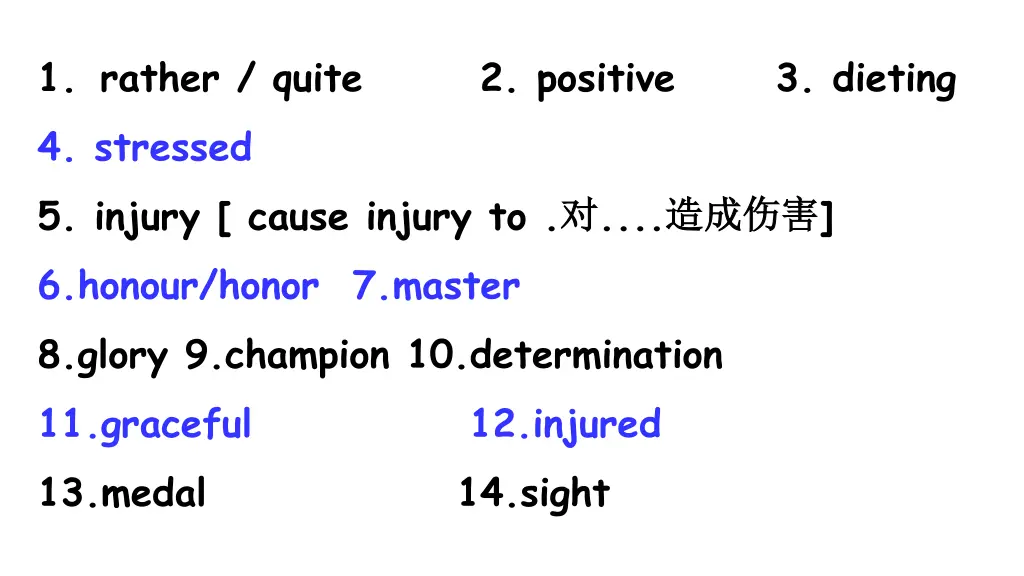 1. rather / quite 2. positive 3. dieting
4. stressed
5. injury [ cause injury to .对....造成伤害]
6.honour/honor 7.master
8.glory 9.champion 10.determination
11.graceful 12.injured
13.medal 14.sight